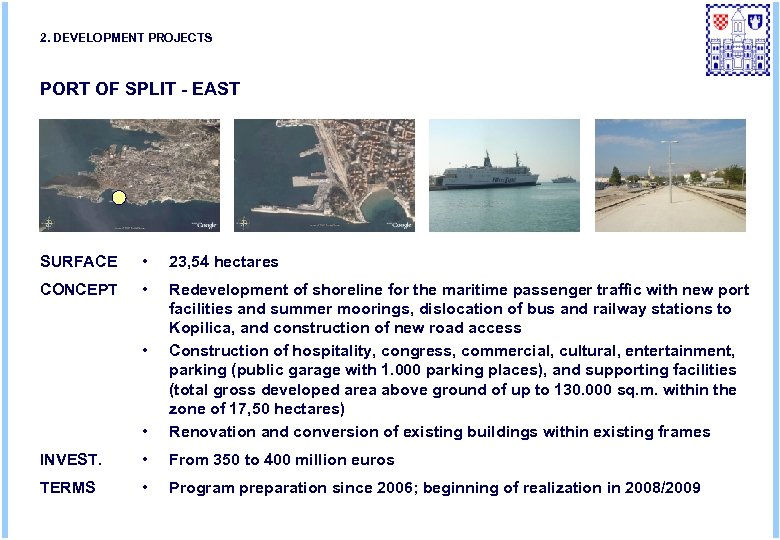 2. DEVELOPMENT PROJECTS

PORT OF SPLIT - EAST

Google

Google

SURFACE • 23,54 hectares

CONCEPT • Redevelopment of shoreline for the maritime passenger traffic with new port facilities and summer moorings, dislocation of bus and railway stations to Kopilica, and construction of new road access

• Construction of hospitality, congress, commercial, cultural, entertainment, parking (public garage with 1.000 parking places), and supporting facilities (total gross developed area above ground of up to 130.000 sq.m. within the zone of 17,50 hectares)

• Renovation and conversion of existing buildings within existing frames

INVEST. • From 350 to 400 million euros

TERMS • Program preparation since 2006; beginning of realization in 2008/2009